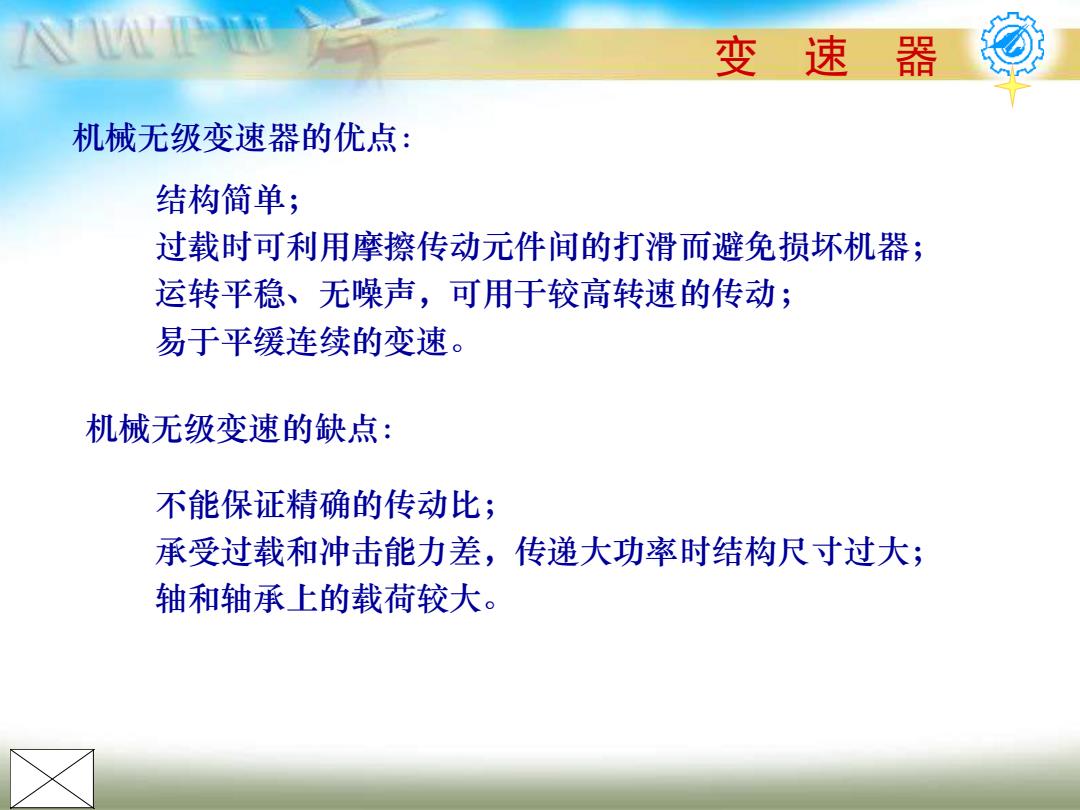 NWPU

变 速 器

机械无级变速器的优点:

结构简单;
过载时可利用摩擦传动元件间的打滑而避免损坏机器;
运转平稳、无噪声，可用于较高转速的传动;
易于平缓连续的变速。

机械无级变速的缺点:

不能保证精确的传动比;
承受过载和冲击能力差，传递大功率时结构尺寸过大;
轴和轴承上的载荷较大。